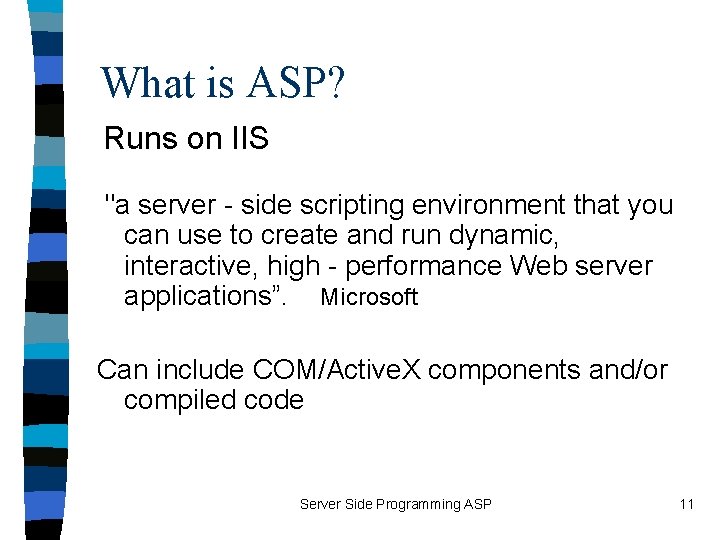 What is ASP?

Runs on IIS

"a server - side scripting environment that you can use to create and run dynamic, interactive, high - performance Web server applications”. Microsoft

Can include COM/ActiveX components and/or compiled code

Server Side Programming ASP

11